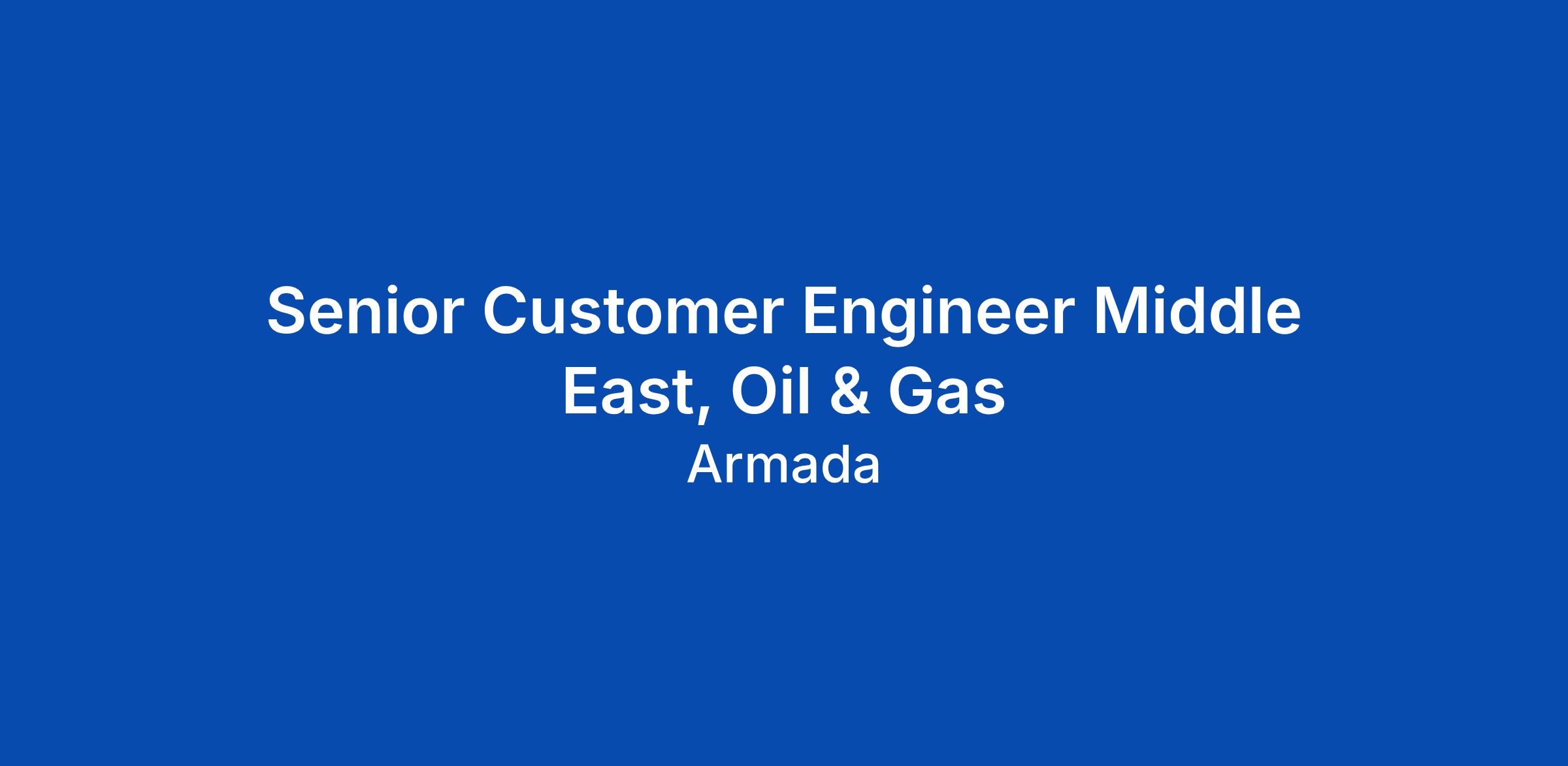 Senior Customer Engineer Middle East, Oil & Gas

Armada